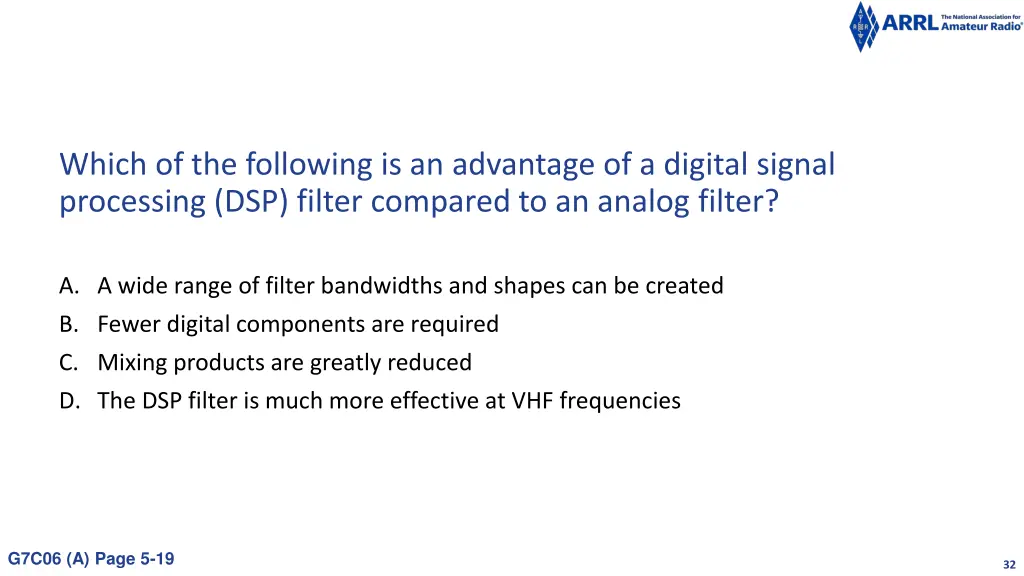 ARRL The National Association for Amateur Radio®

Which of the following is an advantage of a digital signal processing (DSP) filter compared to an analog filter?

A. A wide range of filter bandwidths and shapes can be created
B. Fewer digital components are required
C. Mixing products are greatly reduced
D. The DSP filter is much more effective at VHF frequencies

G7C06 (A) Page 5-19

32